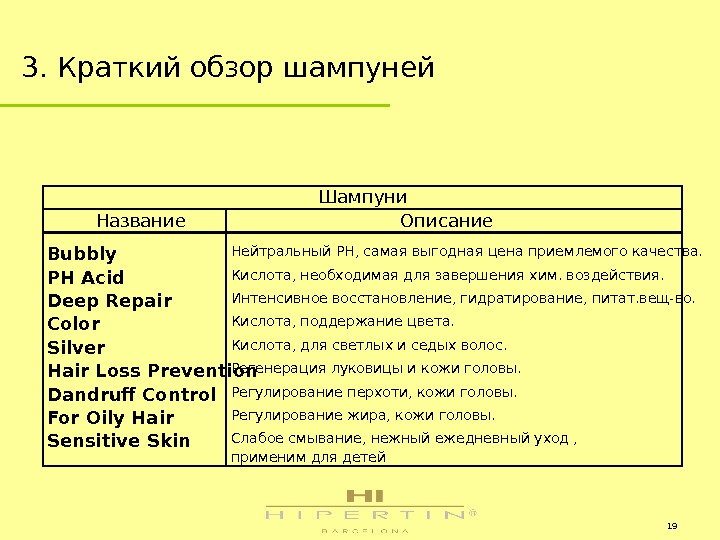 3. Краткий обзор шампуней

| Шампуни | |
|---|---|
| Название | Описание |
| Bubbly | Нейтральный PH, самая выгодная цена приемлемого качества. |
| PH Acid | Кислота, необходимая для завершения хим. воздействия. |
| Deep Repair | Интенсивное восстановление, гидратирование, питат.вещ-во. |
| Color | Кислота, поддержание цвета. |
| Silver | Кислота, для светлых и седых волос. |
| Hair Loss Prevention | Регенерация луковицы и кожи головы. |
| Dandruff Control | Регулирование перхоти, кожи головы. |
| For Oily Hair | Регулирование жира, кожи головы. |
| Sensitive Skin | Слабое смывание, нежный ежедневный уход , применим для детей |

HI
HIPERTIN
BARCELONA

19